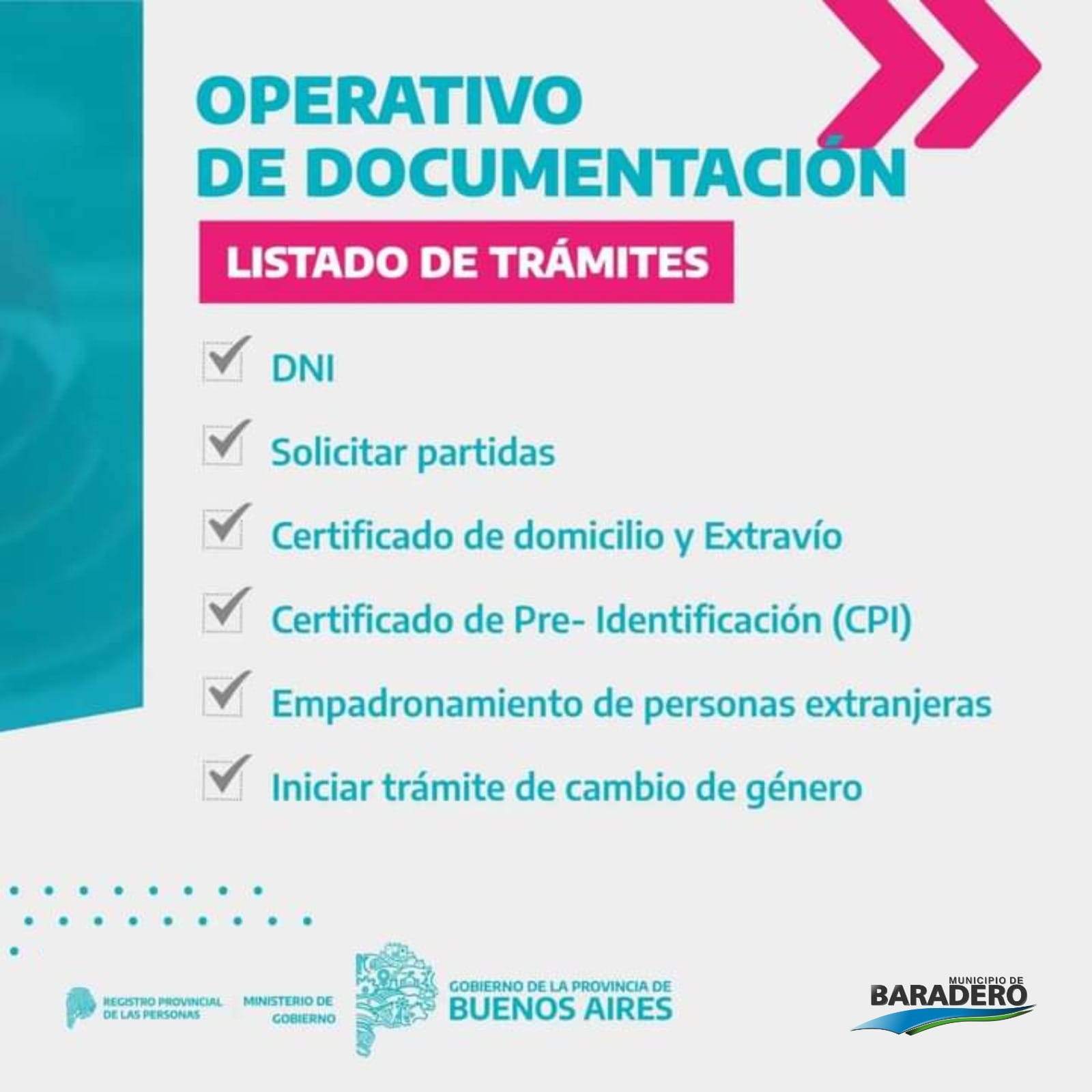 OPERATIVO DE DOCUMENTACIÓN

LISTADO DE TRÁMITES

DNI

Solicitar partidas

Certificado de domicilio y Extravío

Certificado de Pre- Identificación (CPI)

Empadronamiento de personas extranjeras

Iniciar trámite de cambio de género

REGISTRO PROVINCIAL DE LAS PERSONAS

MINISTERIO DE GOBIERNO

GOBIERNO DE LA PROVINCIA DE BUENOS AIRES

MUNICIPIO DE BARADERO